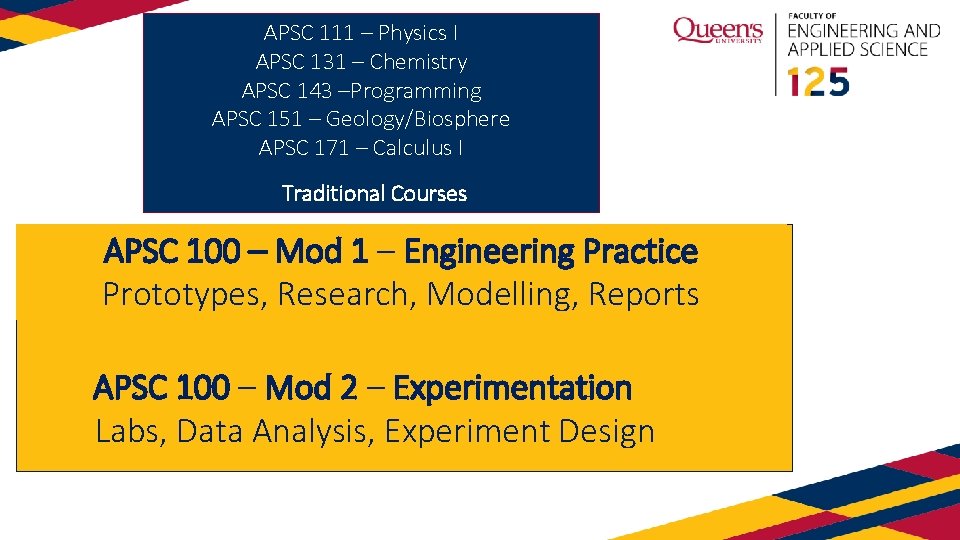 APSC 111 – Physics I
APSC 131 – Chemistry
APSC 143 –Programming
APSC 151 – Geology/Biosphere
APSC 171 – Calculus I

Traditional Courses

Queen's UNIVERSITY

FACULTY OF ENGINEERING AND APPLIED SCIENCE
125

APSC 100 – Mod 1 – Engineering Practice
Prototypes, Research, Modelling, Reports

APSC 100 – Mod 2 – Experimentation
Labs, Data Analysis, Experiment Design